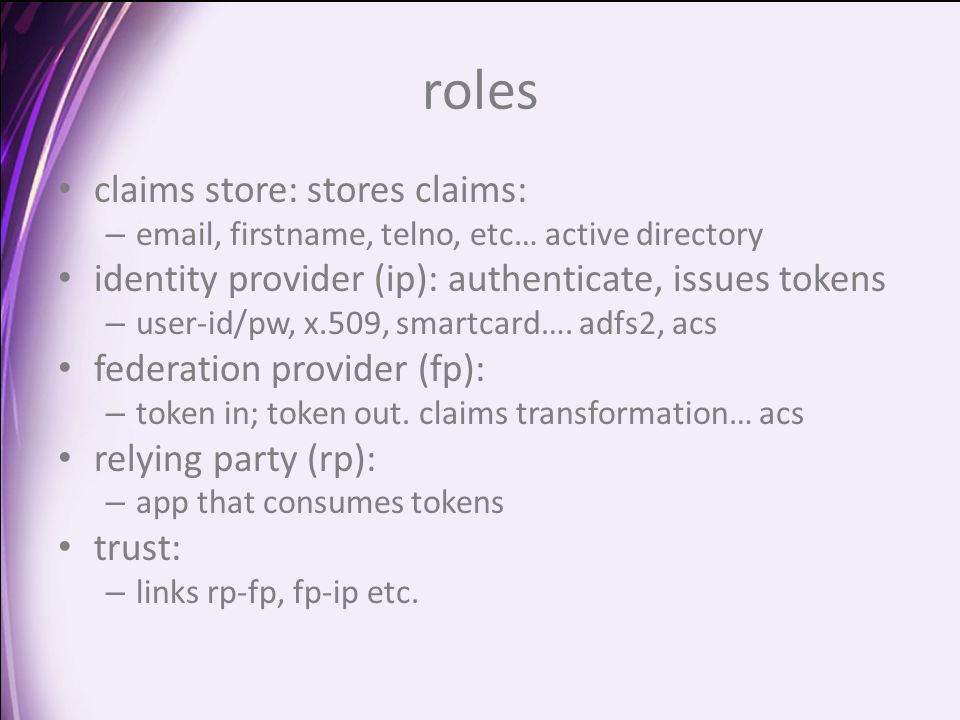 roles

• claims store: stores claims:
– email, firstname, telno, etc… active directory
• identity provider (ip): authenticate, issues tokens
– user-id/pw, x.509, smartcard…. adfs2, acs
• federation provider (fp):
– token in; token out. claims transformation… acs
• relying party (rp):
– app that consumes tokens
• trust:
– links rp-fp, fp-ip etc.